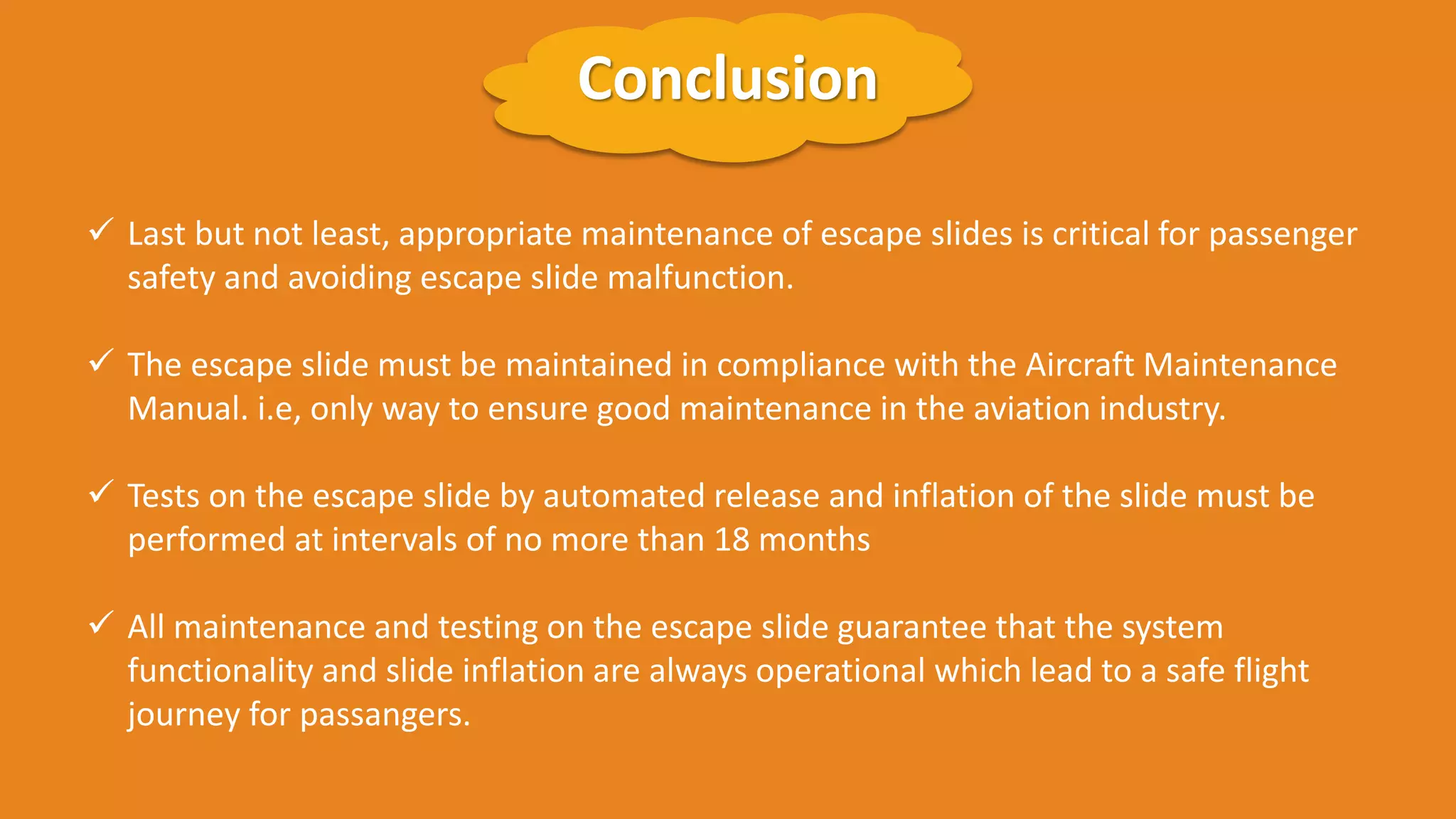 Conclusion

✓ Last but not least, appropriate maintenance of escape slides is critical for passenger safety and avoiding escape slide malfunction.

✓ The escape slide must be maintained in compliance with the Aircraft Maintenance Manual. i.e, only way to ensure good maintenance in the aviation industry.

✓ Tests on the escape slide by automated release and inflation of the slide must be performed at intervals of no more than 18 months

✓ All maintenance and testing on the escape slide guarantee that the system functionality and slide inflation are always operational which lead to a safe flight journey for passangers.